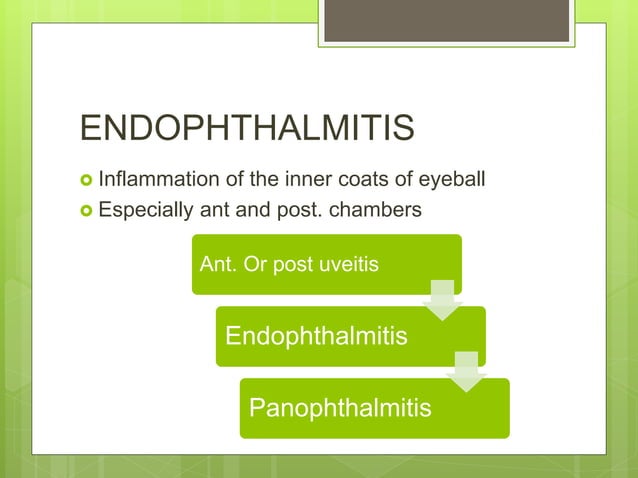 ENDOPHTHALMITIS

Inflammation of the inner coats of eyeball
Especially ant and post. chambers

Ant. Or post uveitis

Endophthalmitis

Panophthalmitis